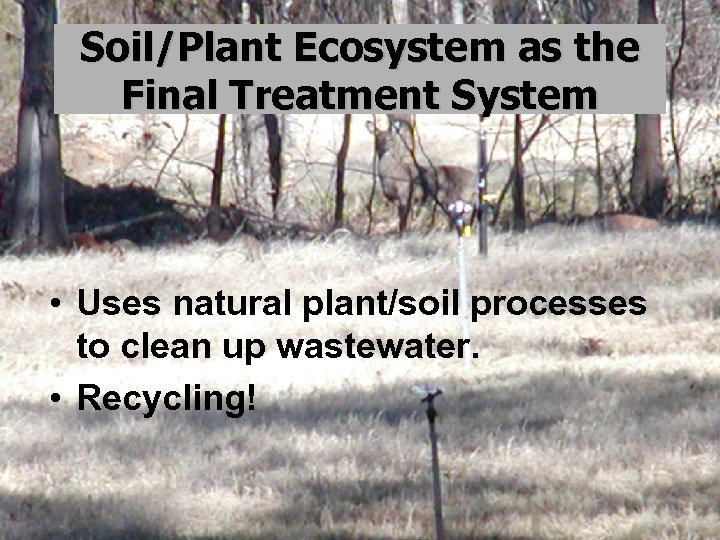 Soil/Plant Ecosystem as the Final Treatment System

• Uses natural plant/soil processes to clean up wastewater.

• Recycling!